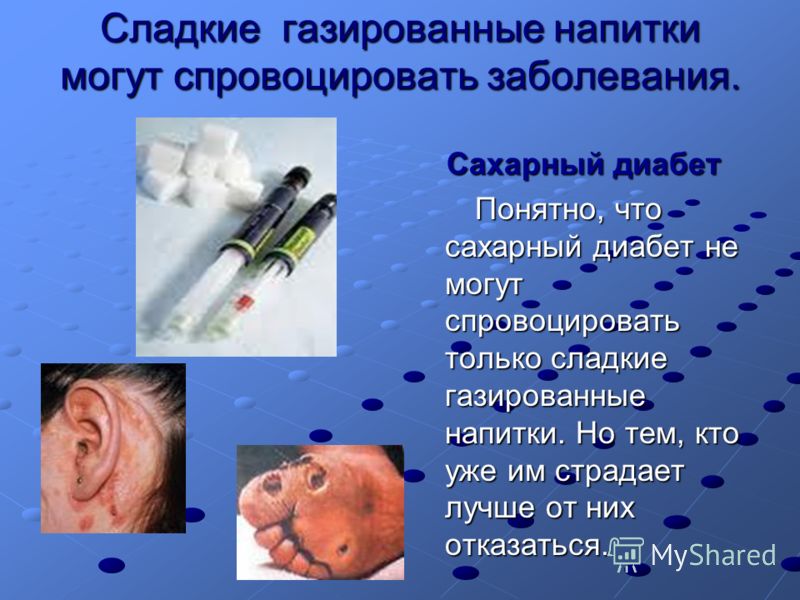 Сладкие газированные напитки могут спровоцировать заболевания.

Сахарный диабет

Понятно, что сахарный диабет не могут спровоцировать только сладкие газированные напитки. Но тем, кто уже им страдает лучше от них отказаться.

MyShared